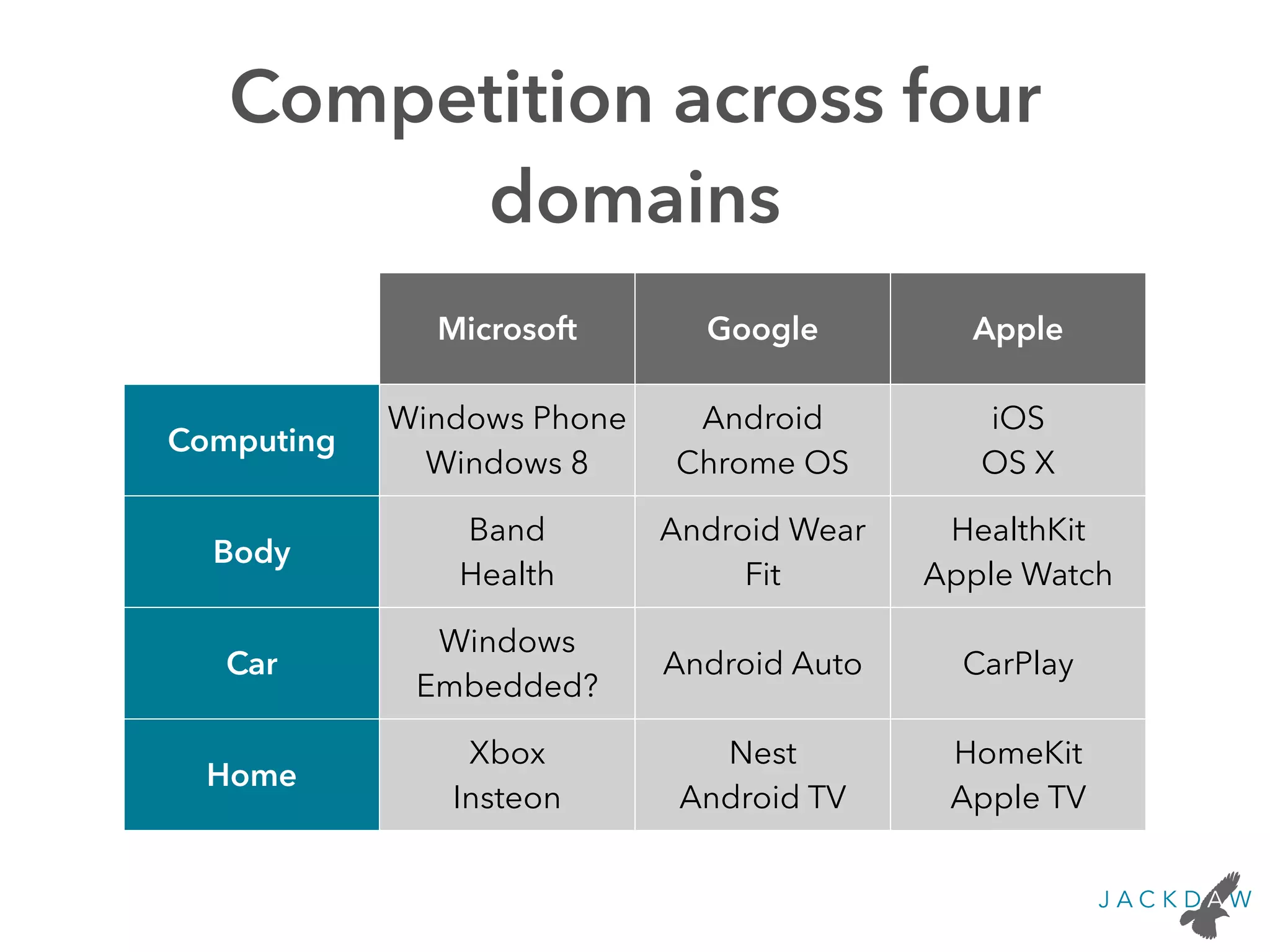 Competition across four domains

| | Microsoft | Google | Apple |
|---|---|---|---|
| Computing | Windows Phone Windows 8 | Android Chrome OS | iOS OS X |
| Body | Band Health | Android Wear Fit | HealthKit Apple Watch |
| Car | Windows Embedded? | Android Auto | CarPlay |
| Home | Xbox Insteon | Nest Android TV | HomeKit Apple TV |

JACKDAW